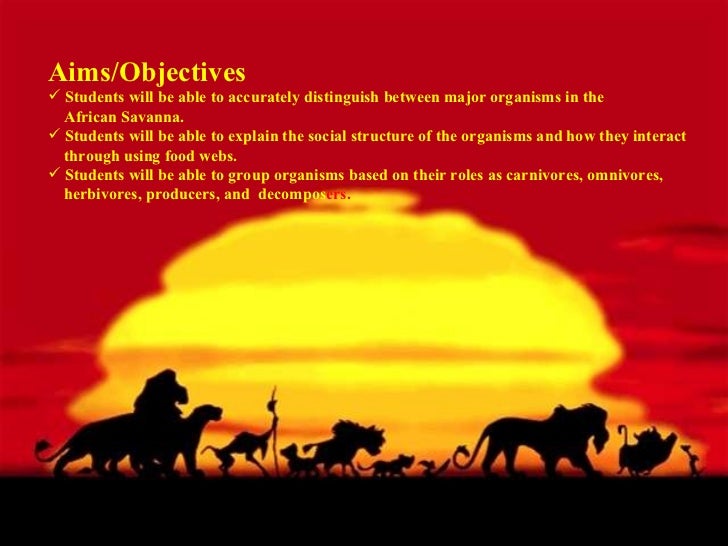 Aims/Objectives

✓ Students will be able to accurately distinguish between major organisms in the African Savanna.

✓ Students will be able to explain the social structure of the organisms and how they interact through using food webs.

✓ Students will be able to group organisms based on their roles as carnivores, omnivores, herbivores, producers, and decomposers.